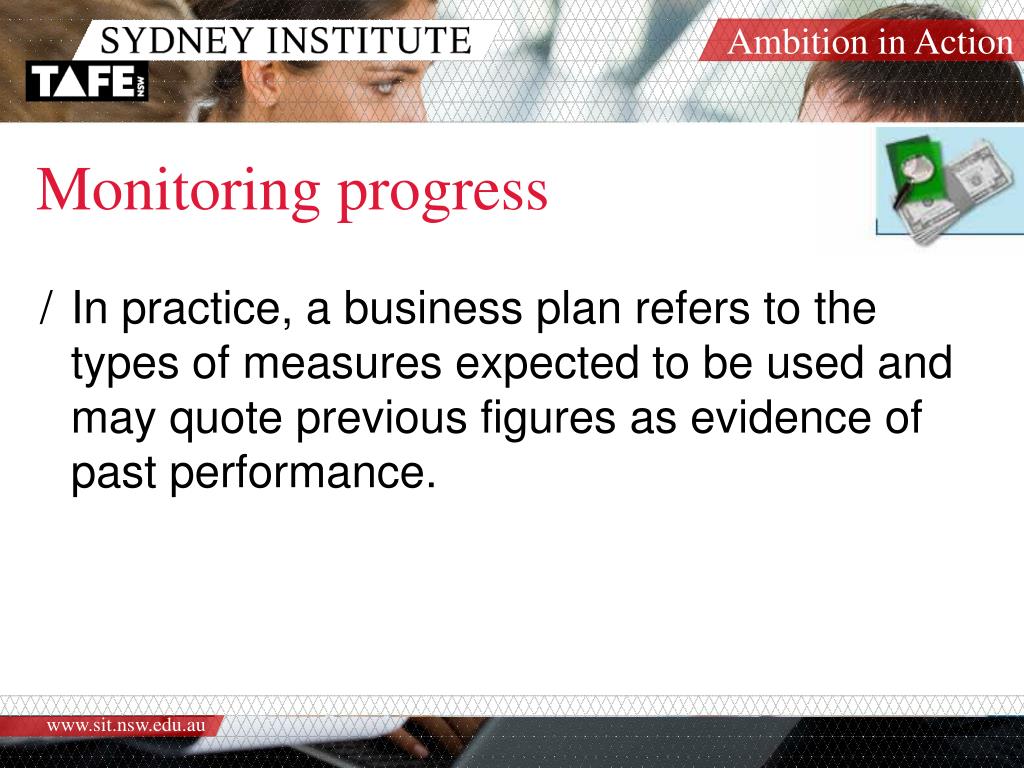 SYDNEY INSTITUTE
TAFE NSW
Ambition in Action

Monitoring progress

/ In practice, a business plan refers to the types of measures expected to be used and may quote previous figures as evidence of past performance.

www.sit.nsw.edu.au